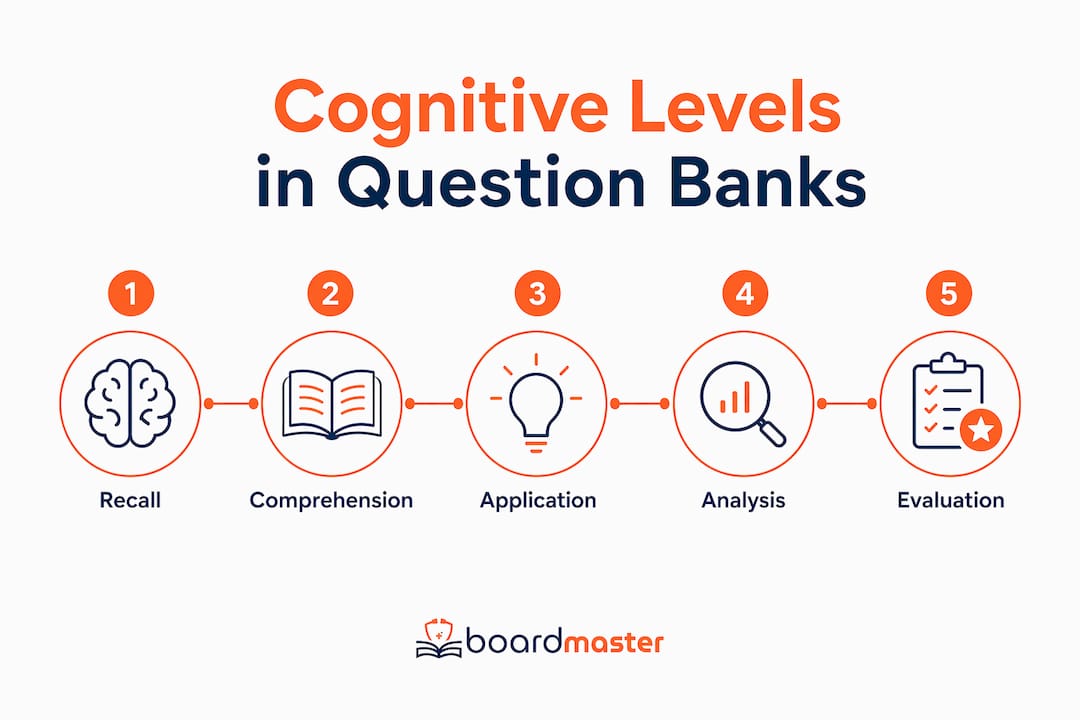 Cognitive Levels
in Question Banks

1
Recall

2
Comprehension

3
Application

4
Analysis

5
Evaluation

boardmaster